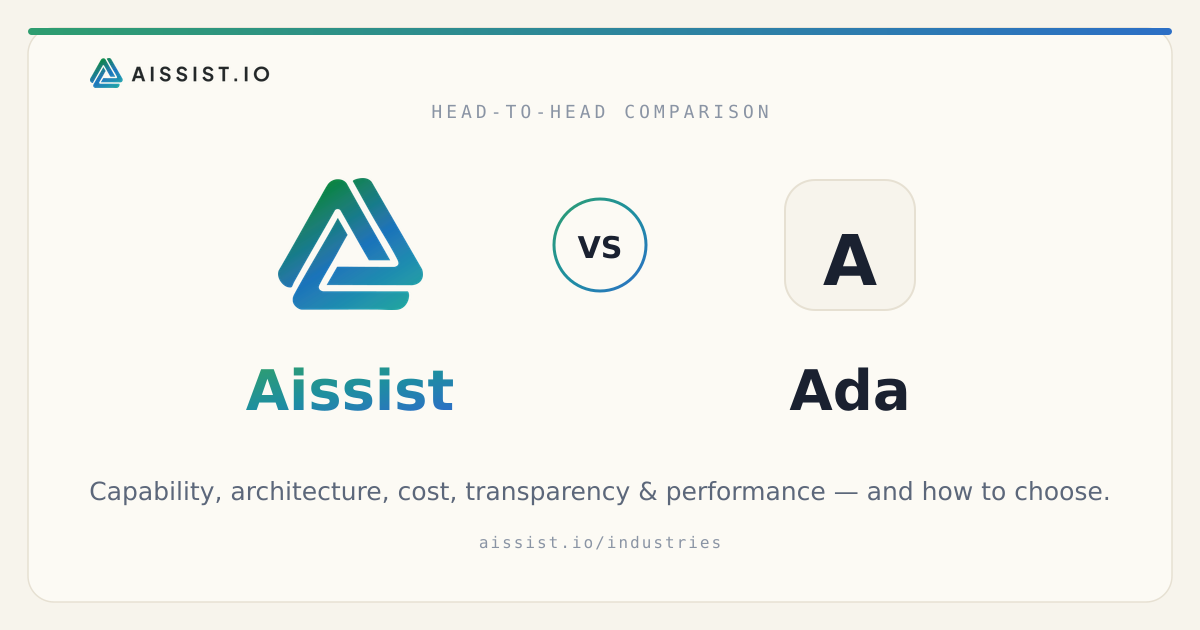 AISSIST.IO

HEAD-TO-HEAD COMPARISON

VS

A

Aissist

Ada

Capability, architecture, cost, transparency & performance — and how to choose.

aissist.io/industries